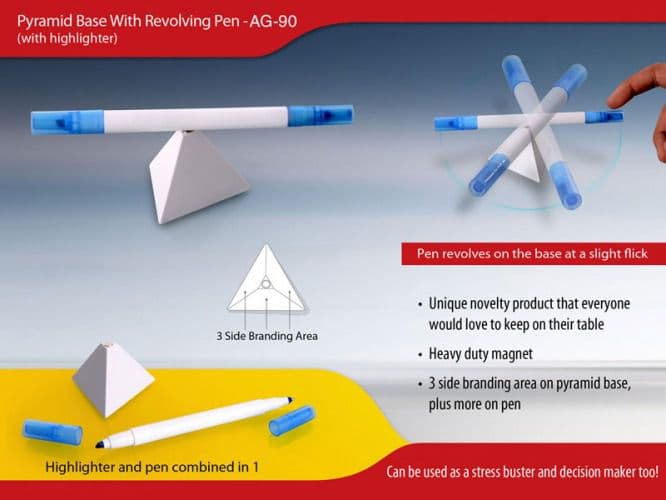 Pyramid Base With Revolving Pen - AG-90
(with highlighter)

Pen revolves on the base at a slight flick

3 Side Branding Area

• Unique novelty product that everyone would love to keep on their table
• Heavy duty magnet
• 3 side branding area on pyramid base, plus more on pen

Highlighter and pen combined in 1

Can be used as a stress buster and decision maker too!